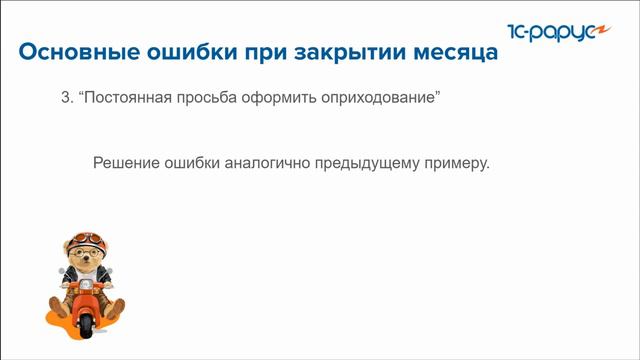 1С-рарус

Основные ошибки при закрытии месяца

3. “Постоянная просьба оформить оприходование”

Решение ошибки аналогично предыдущему примеру.